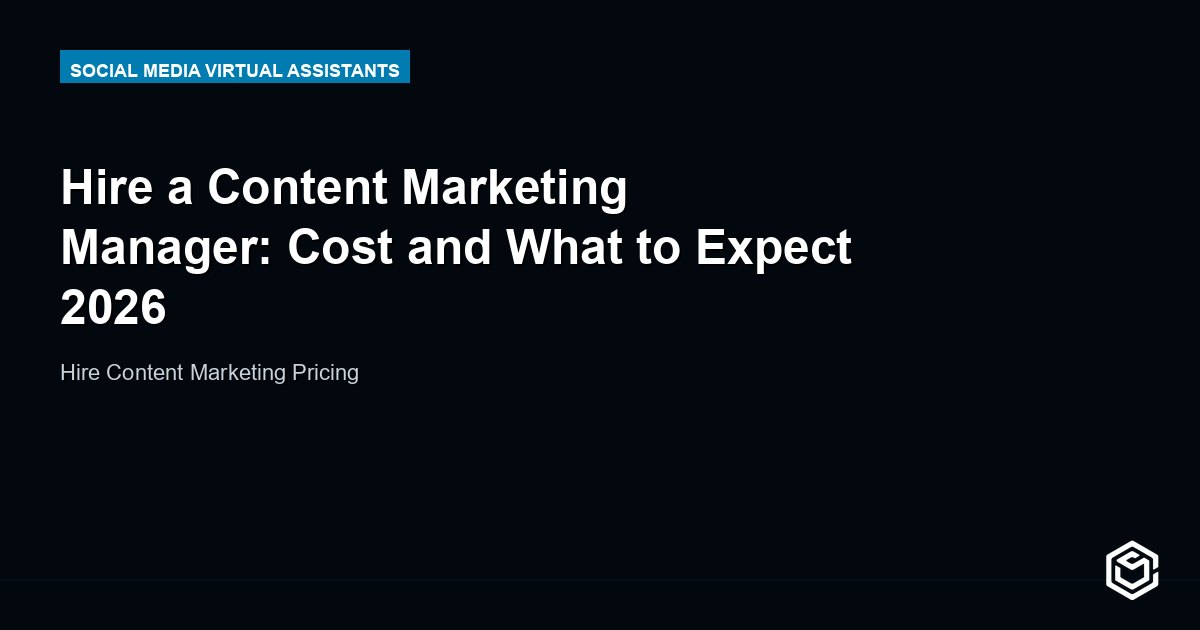 SOCIAL MEDIA VIRTUAL ASSISTANTS

Hire a Content Marketing Manager: Cost and What to Expect 2026

Hire Content Marketing Pricing